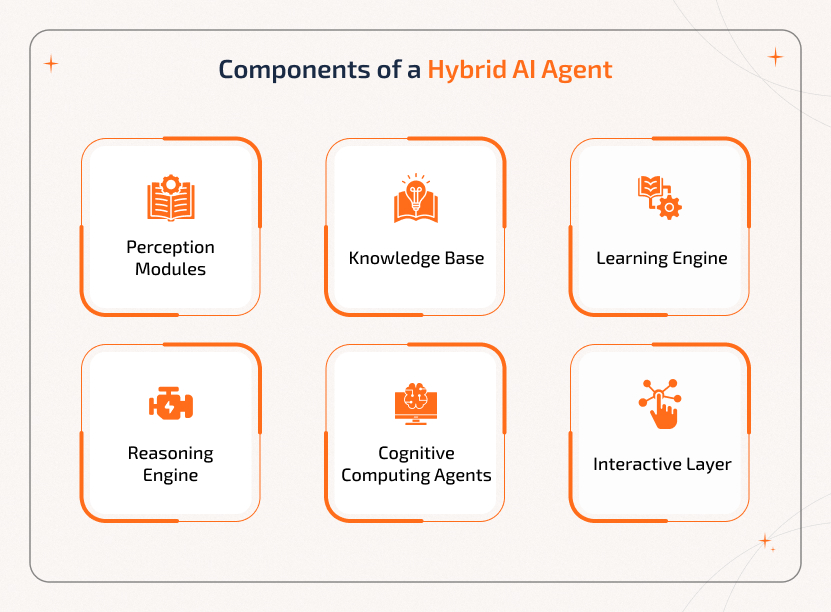 Components of a Hybrid AI Agent

Perception Modules

Knowledge Base

Learning Engine

Reasoning Engine

Cognitive Computing Agents

Interactive Layer